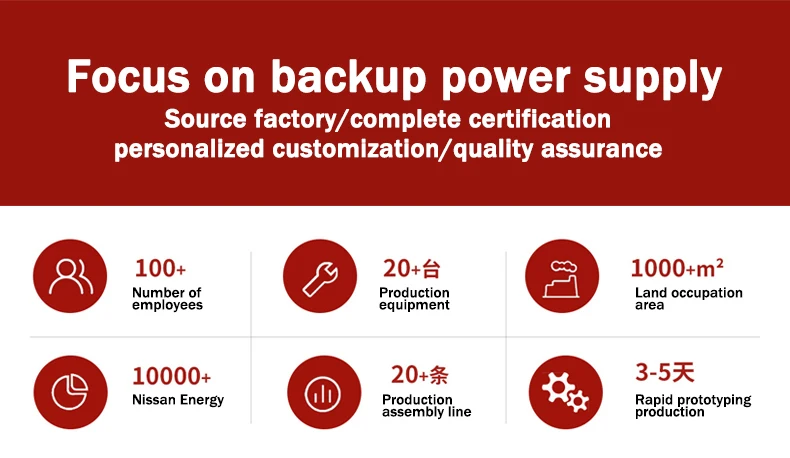 Focus on backup power supply
Source factory/complete certification
personalized customization/quality assurance

100+
Number of employees

20+台
Production equipment

1000+m²
Land occupation area

10000+
Nissan Energy

20+条
Production assembly line

3-5天
Rapid prototyping production